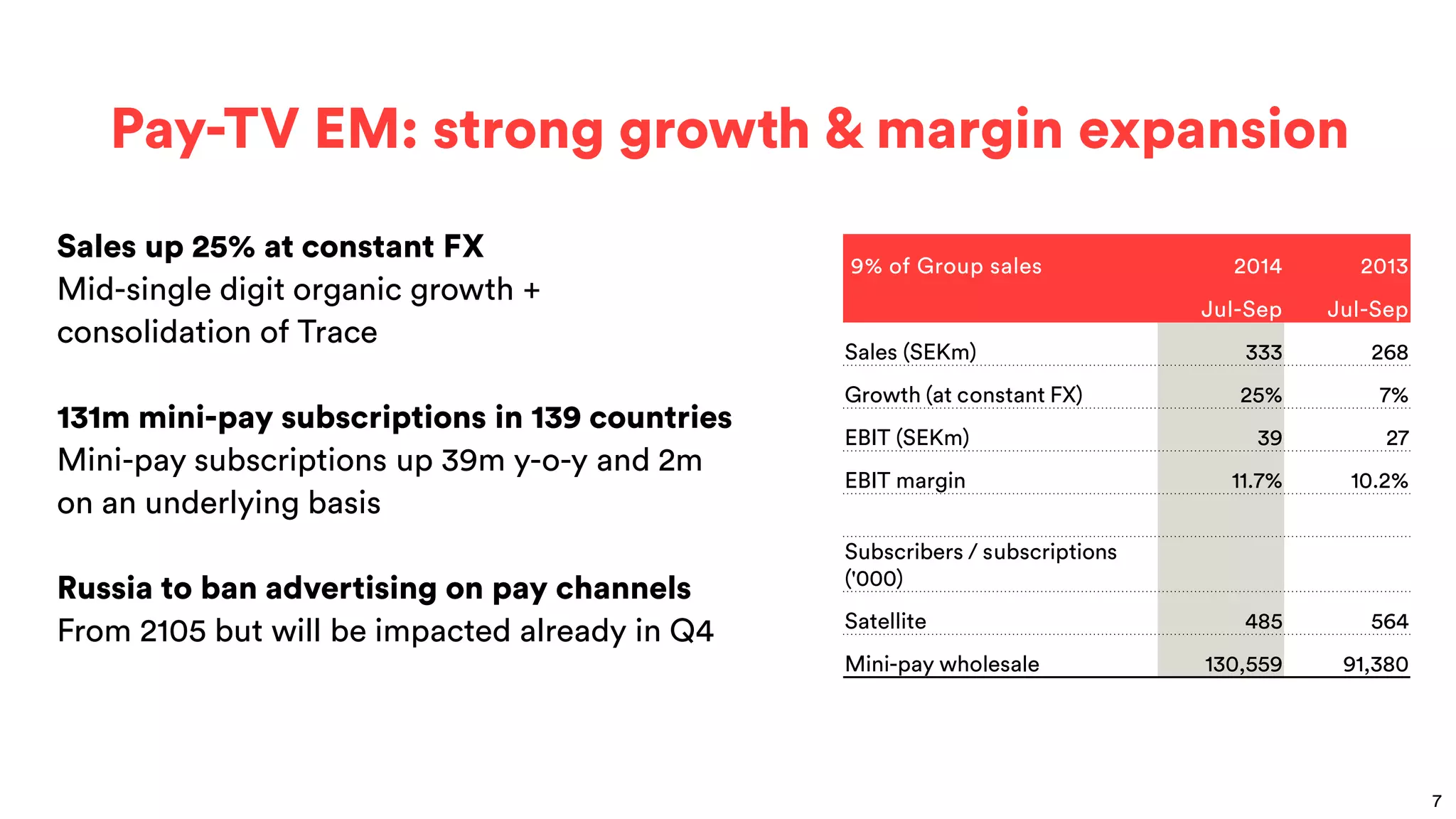 Pay-TV EM: strong growth & margin expansion

**Sales up 25% at constant FX**
Mid-single digit organic growth + consolidation of Trace

**131m mini-pay subscriptions in 139 countries**
Mini-pay subscriptions up 39m y-o-y and 2m on an underlying basis

**Russia to ban advertising on pay channels**
From 2105 but will be impacted already in Q4

| 9% of Group sales | 2014 Jul-Sep | 2013 Jul-Sep |
|---|---|---|
| Sales (SEKm) | 333 | 268 |
| Growth (at constant FX) | 25% | 7% |
| EBIT (SEKm) | 39 | 27 |
| EBIT margin | 11.7% | 10.2% |
| | | |
| Subscribers / subscriptions ('000) | | |
| Satellite | 485 | 564 |
| Mini-pay wholesale | 130,559 | 91,380 |

7